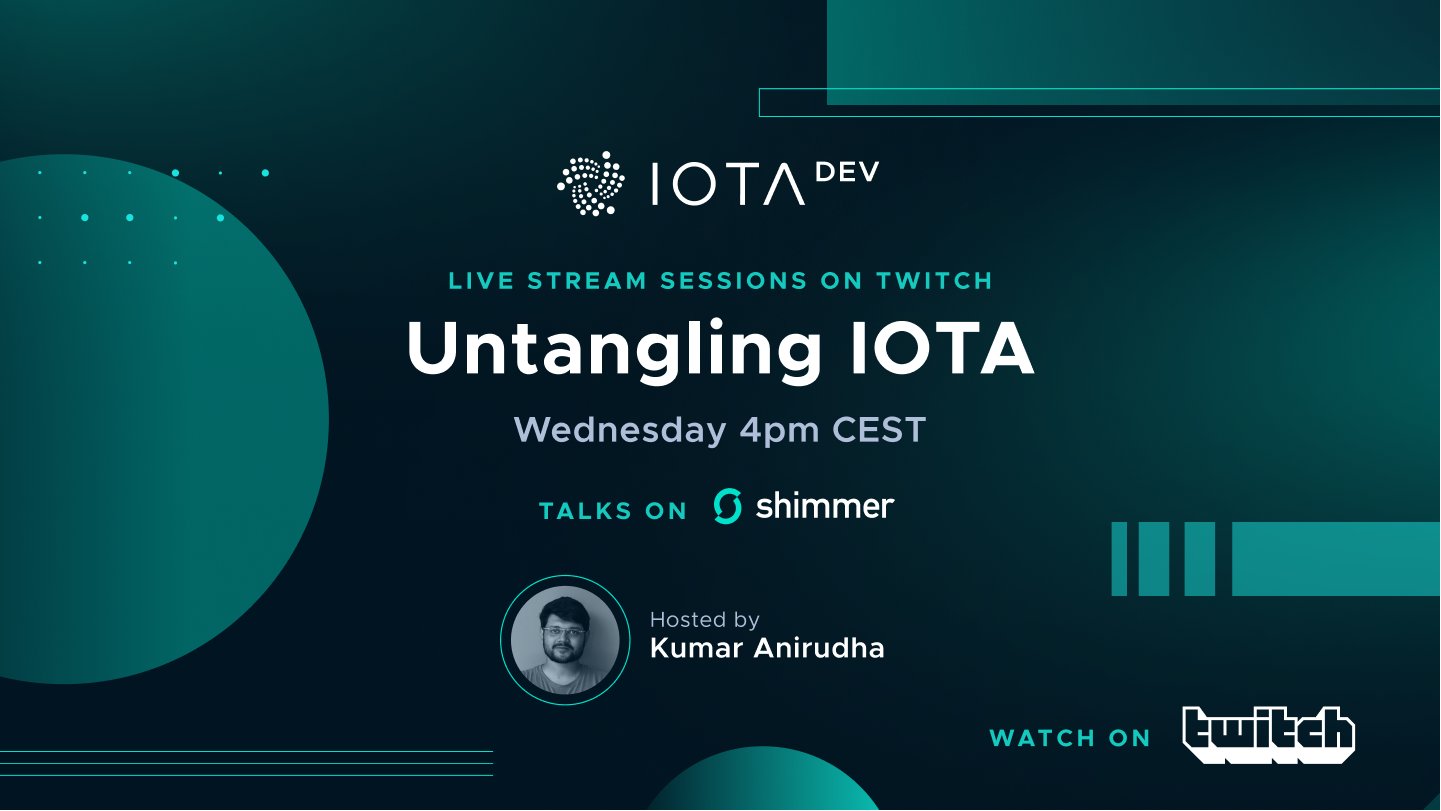 IOTA DEV

LIVE STREAM SESSIONS ON TWITCH

Untangling IOTA

Wednesday 4pm CEST

TALKS ON shimmer

Hosted by
Kumar Anirudha

WATCH ON twitch